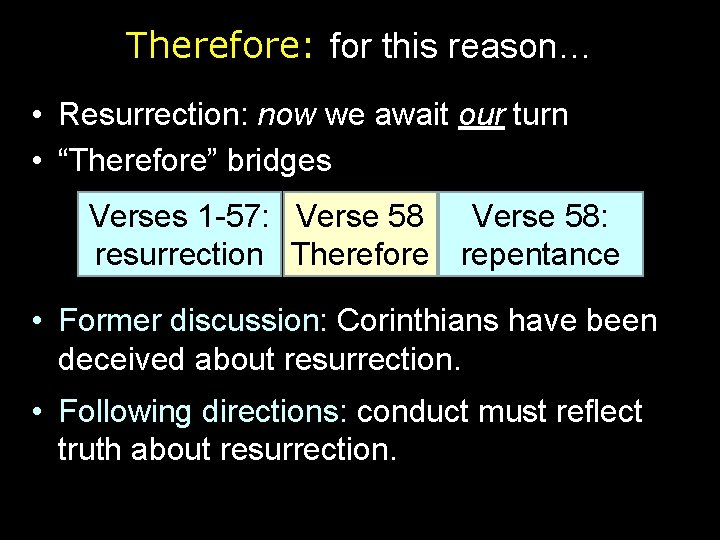 Therefore: for this reason…

• Resurrection: now we await our turn
• “Therefore” bridges

| Verses 1-57: resurrection | Verse 58 Therefore | Verse 58: repentance |
|---|---|---|

• Former discussion: Corinthians have been deceived about resurrection.
• Following directions: conduct must reflect truth about resurrection.